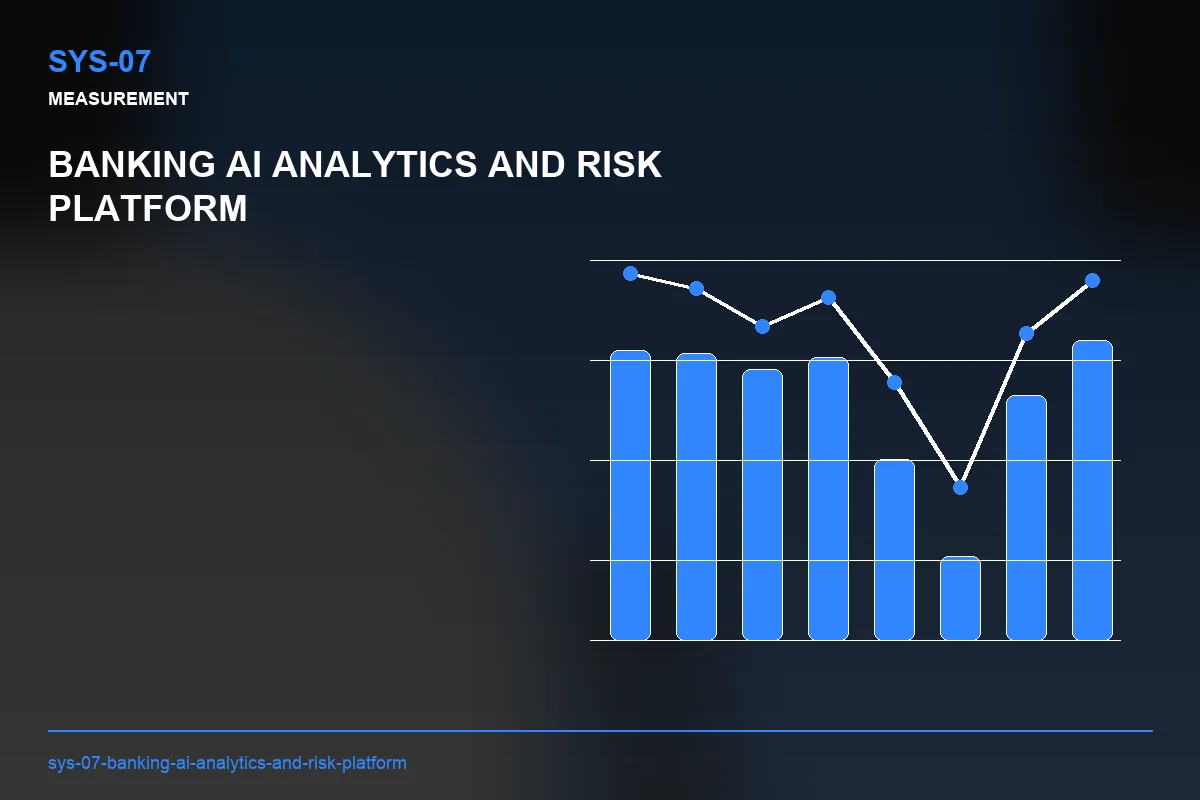 SYS-07

MEASUREMENT

BANKING AI ANALYTICS AND RISK PLATFORM

sys-07-banking-ai-analytics-and-risk-platform